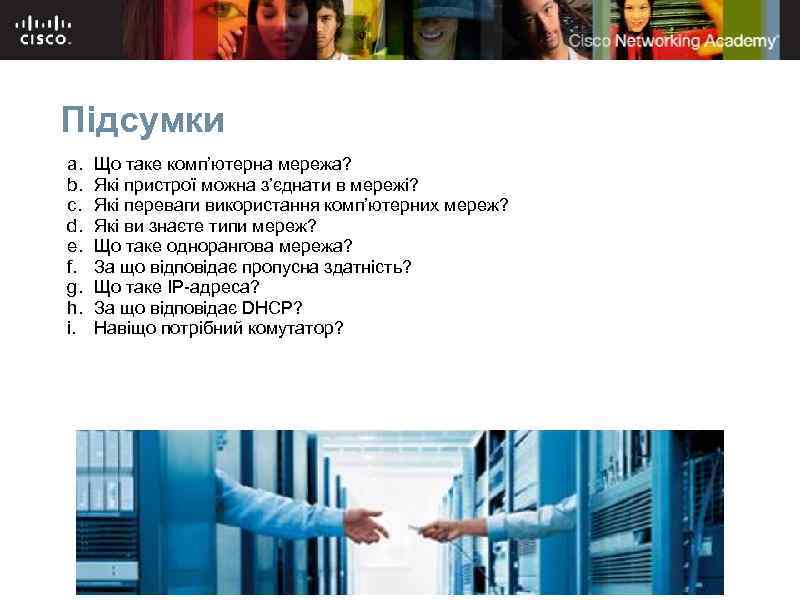 CISCO.

Cisco Networking Academy

Підсумки

a. Що таке комп'ютерна мережа?
b. Які пристрої можна з'єднати в мережі?
c. Які переваги використання комп'ютерних мереж?
d. Які ви знаєте типи мереж?
e. Що таке однорангова мережа?
f. За що відповідає пропусна здатність?
g. Що таке IP-адреса?
h. За що відповідає DHCP?
i. Навіщо потрібний комутатор?